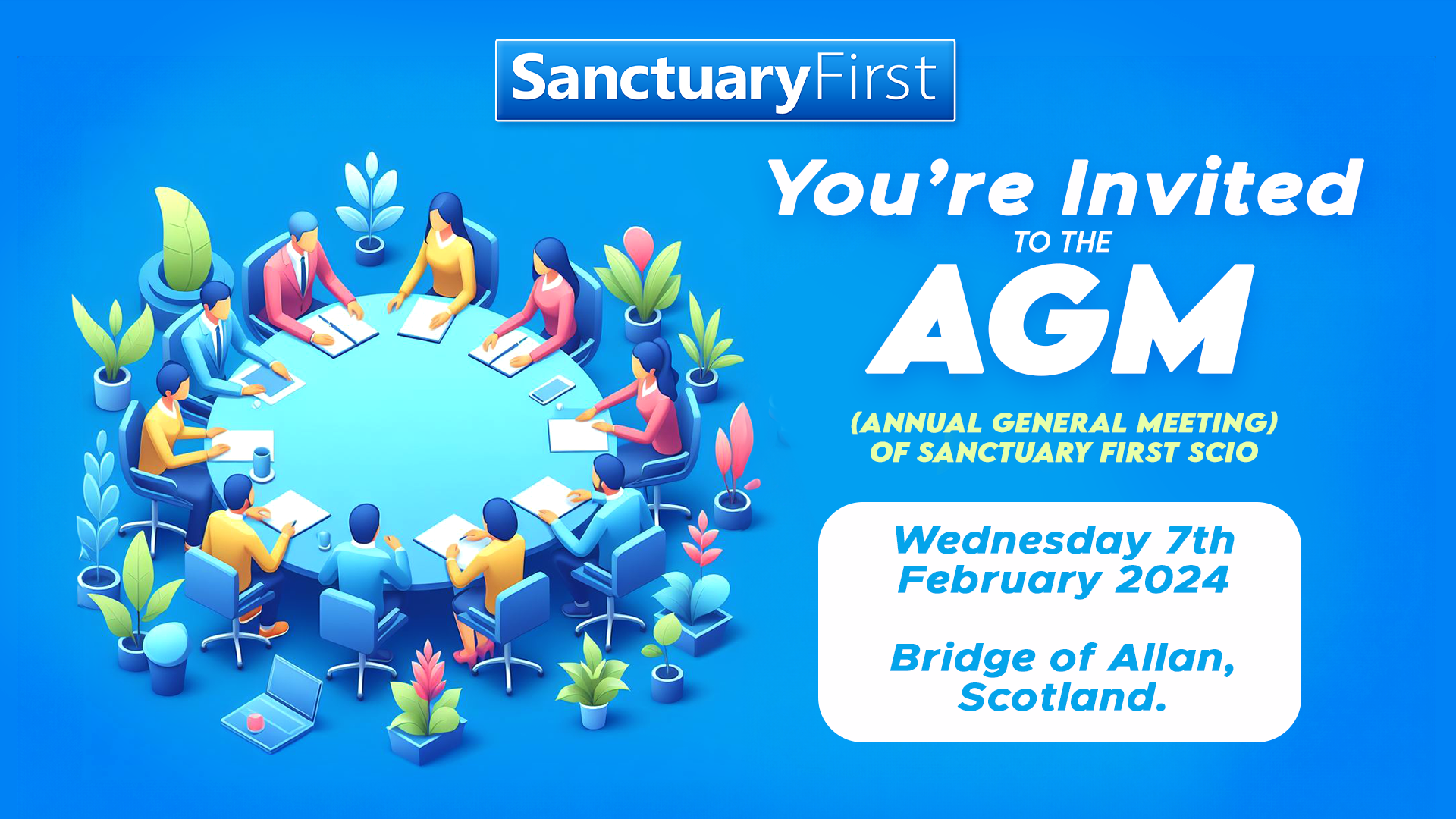 SanctuaryFirst

You're Invited

TO THE

AGM

(ANNUAL GENERAL MEETING) OF SANCTUARY FIRST SCIO

Wednesday 7th February 2024

Bridge of Allan, Scotland.